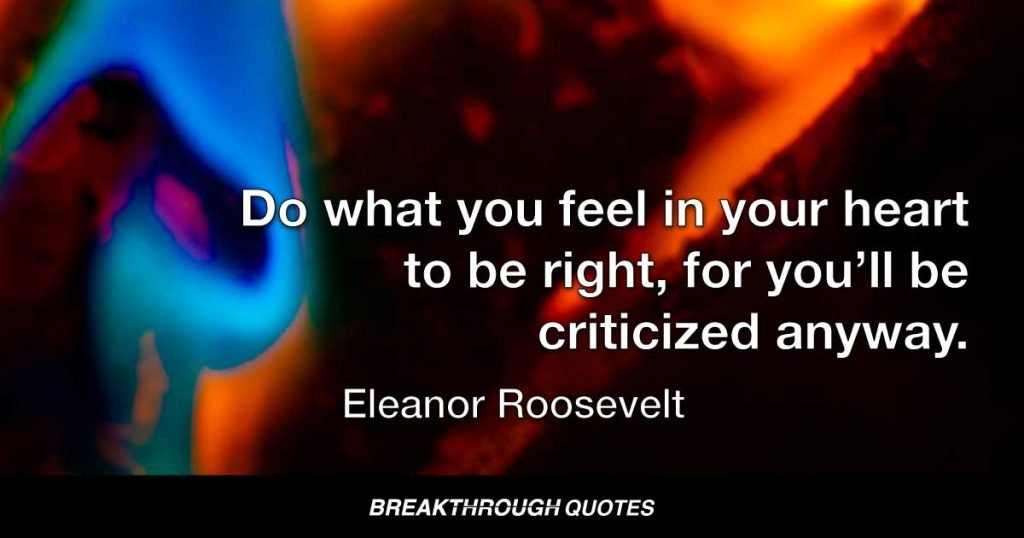 Do what you feel in your heart to be right, for you’ll be criticized anyway.

Eleanor Roosevelt

BREAKTHROUGH QUOTES